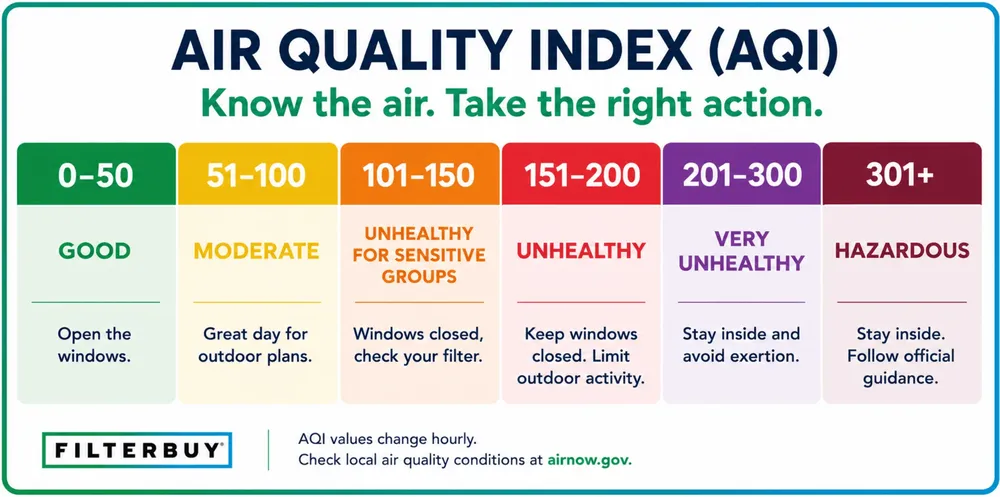 AIR QUALITY INDEX (AQI)
Know the air. Take the right action.

| 0–50 | 51–100 | 101–150 | 151–200 | 201–300 | 301+ |
|---|---|---|---|---|---|
| GOOD | MODERATE | UNHEALTHY FOR SENSITIVE GROUPS | UNHEALTHY | VERY UNHEALTHY | HAZARDOUS |
| Open the windows. | Great day for outdoor plans. | Windows closed, check your filter. | Keep windows closed. Limit outdoor activity. | Stay inside and avoid exertion. | Stay inside. Follow official guidance. |

FILTERBUY®

AQI values change hourly.
Check local air quality conditions at airnow.gov.